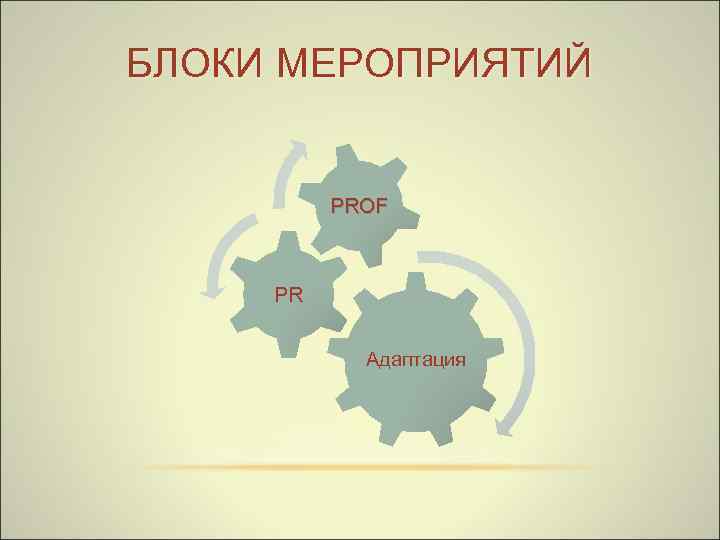 БЛОКИ МЕРОПРИЯТИЙ

PROF

PR

Адаптация